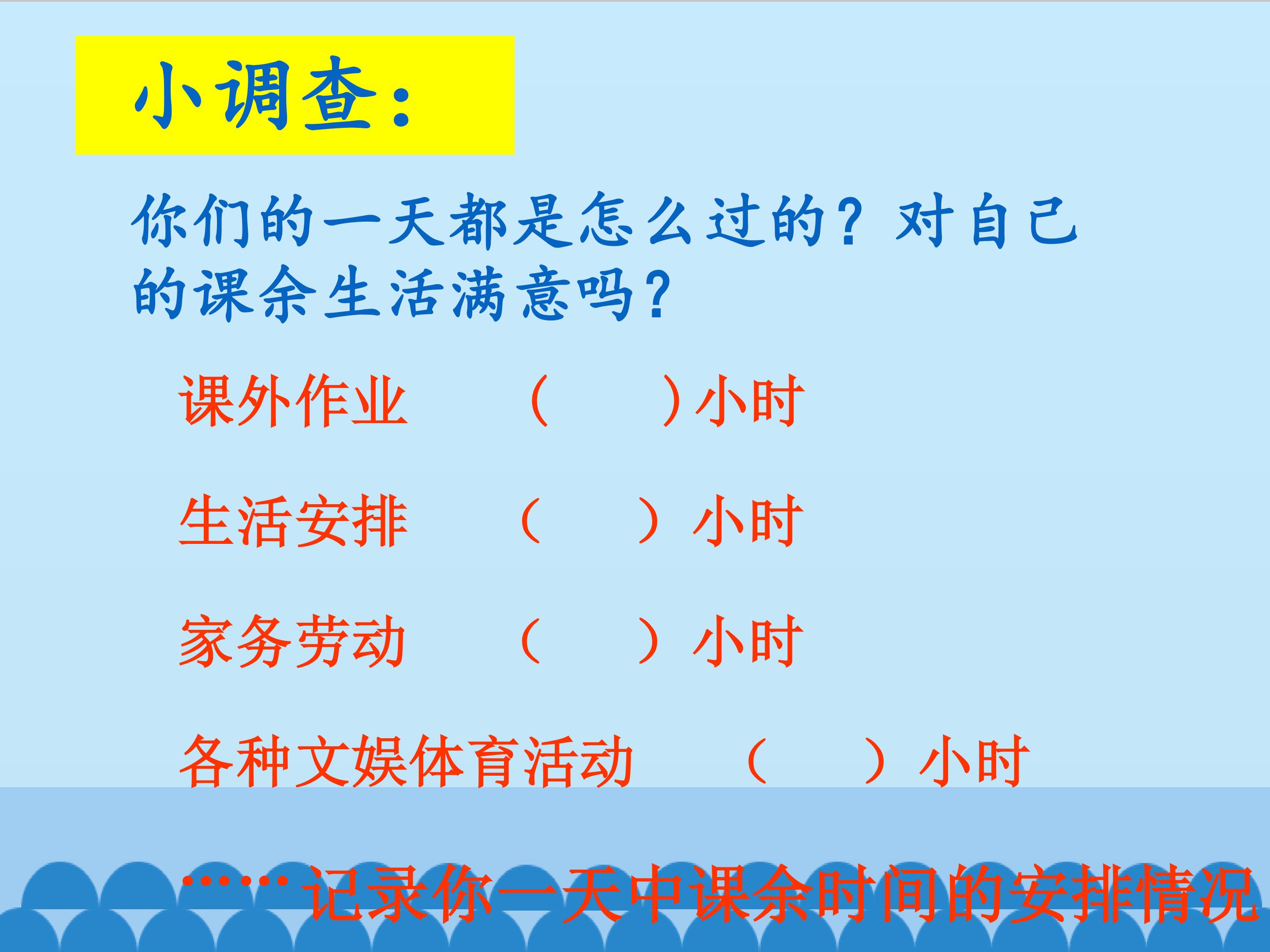 小调查：

你们的一天都是怎么过的？对自己的课余生活满意吗？

课外作业 （ ）小时

生活安排 （ ）小时

家务劳动 （ ）小时

各种文娱体育活动 （ ）小时

……记录你一天中课余时间的安排情况